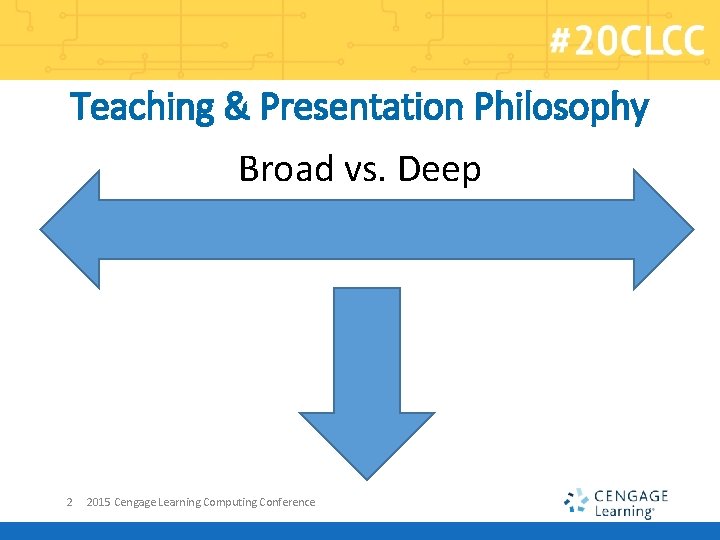 #20CLCC

Teaching & Presentation Philosophy

Broad vs. Deep

2 2015 Cengage Learning Computing Conference

CENGAGE Learning